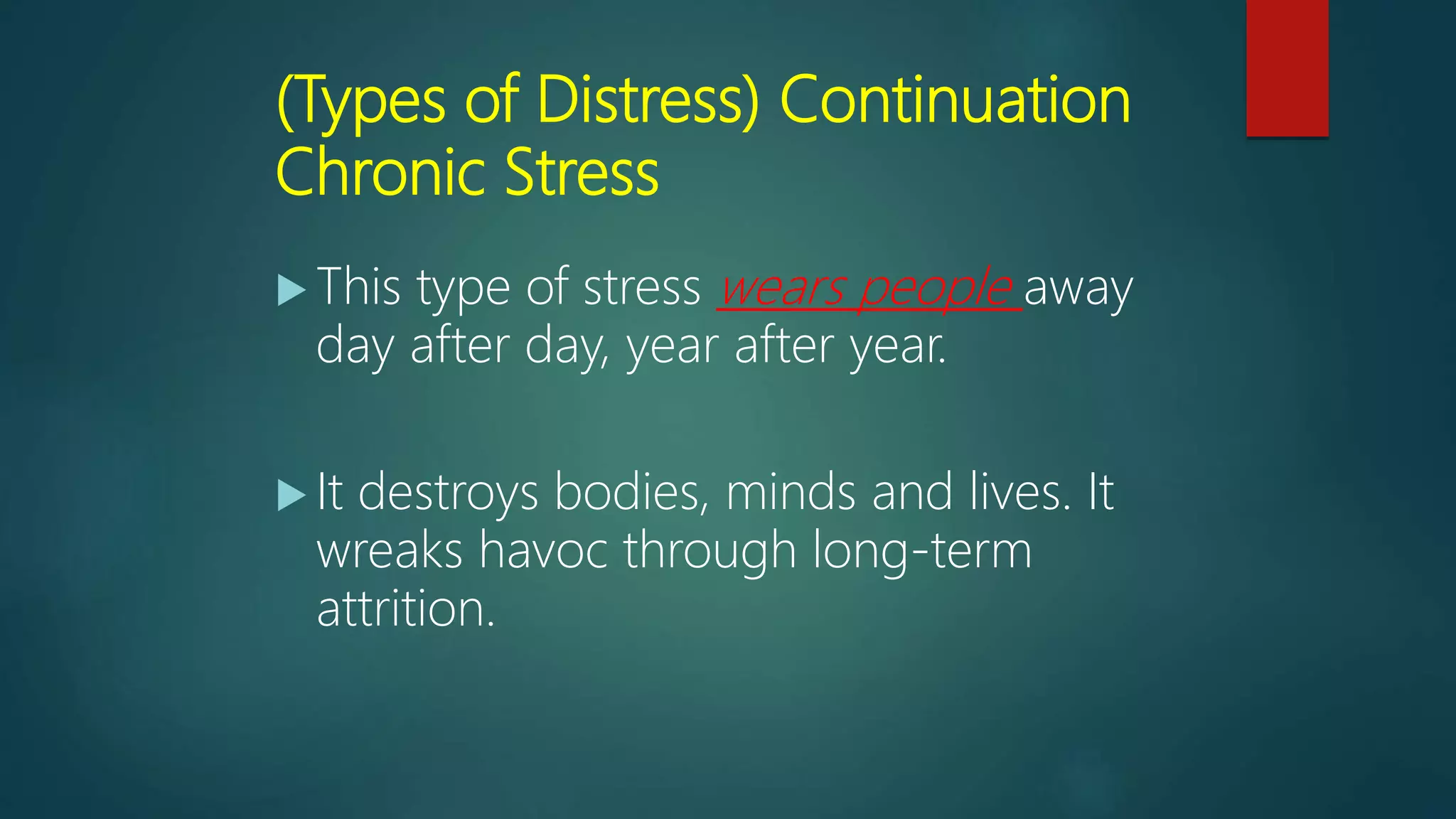 (Types of Distress) Continuation
Chronic Stress

This type of stress wears people away day after day, year after year.

It destroys bodies, minds and lives. It wreaks havoc through long-term attrition.